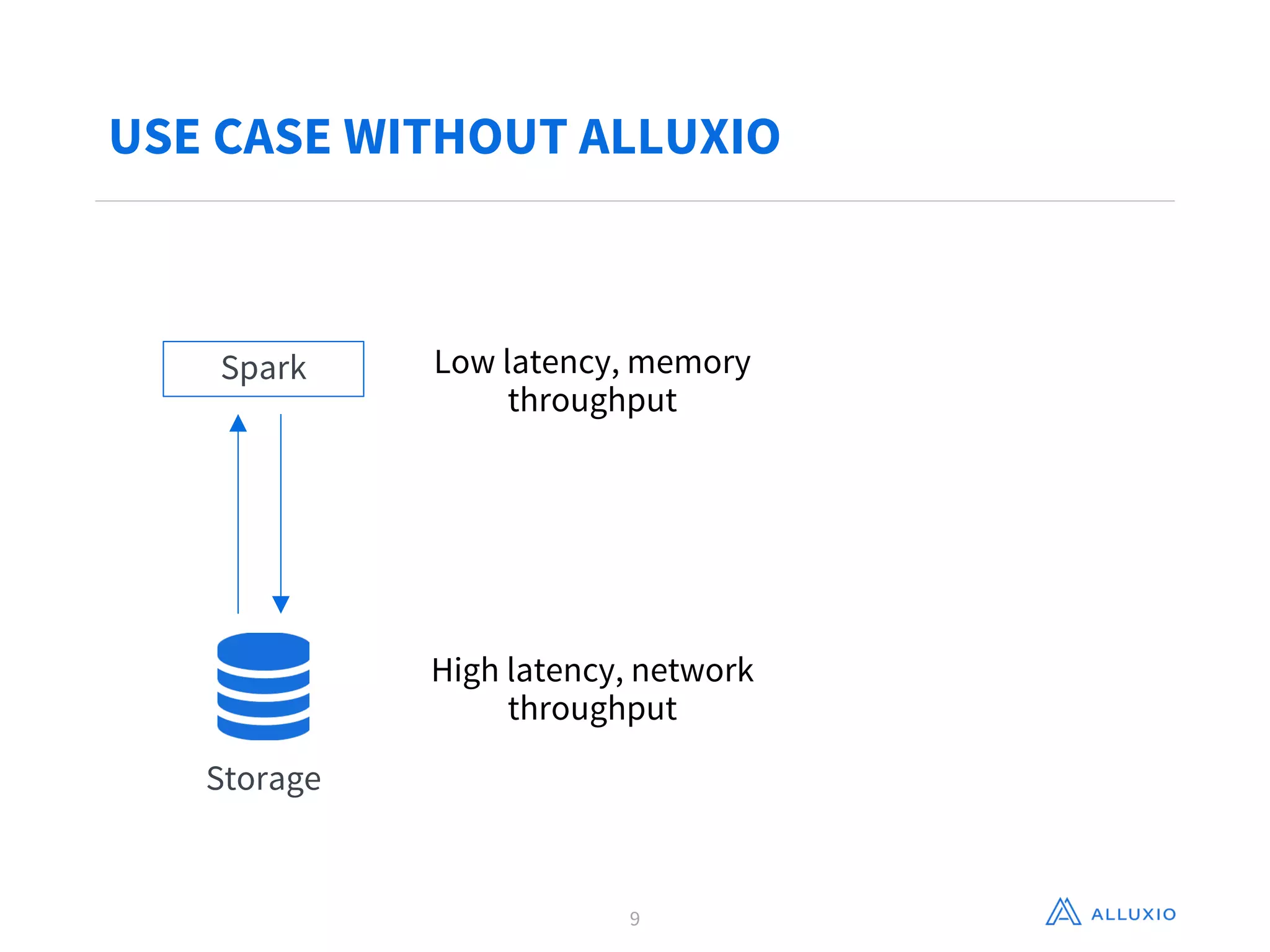 USE CASE WITHOUT ALLUXIO

Spark

Low latency, memory throughput

Storage

High latency, network throughput

9

ALLUXIO